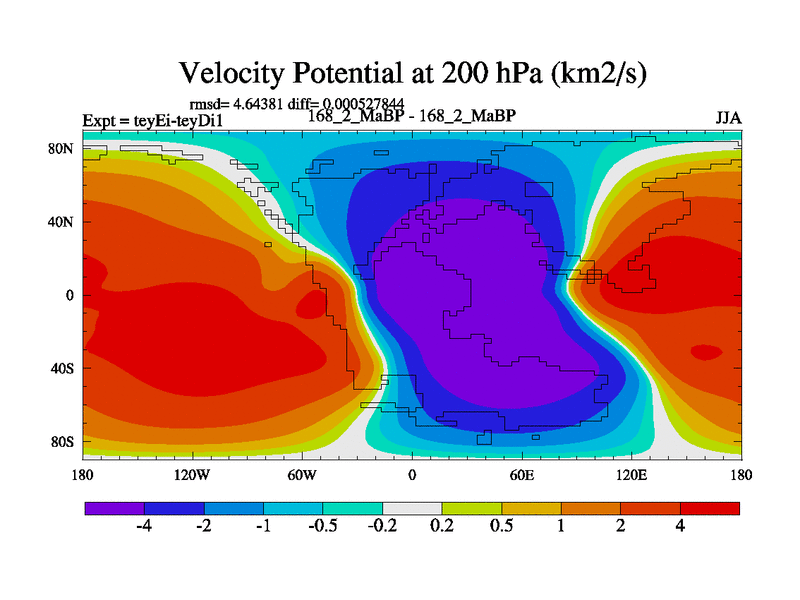 Velocity Potential at 200 hPa (km2/s)

rmsd= 4.64381 diff= 0.000527844

Expt = teyEi-teyDi1

168_2_MaBP - 168_2_MaBP

JJA

80N
40N
0
40S
80S

180 120W 60W 0 60E 120E 180

-4 -2 -1 -0.5 -0.2 0.2 0.5 1 2 4